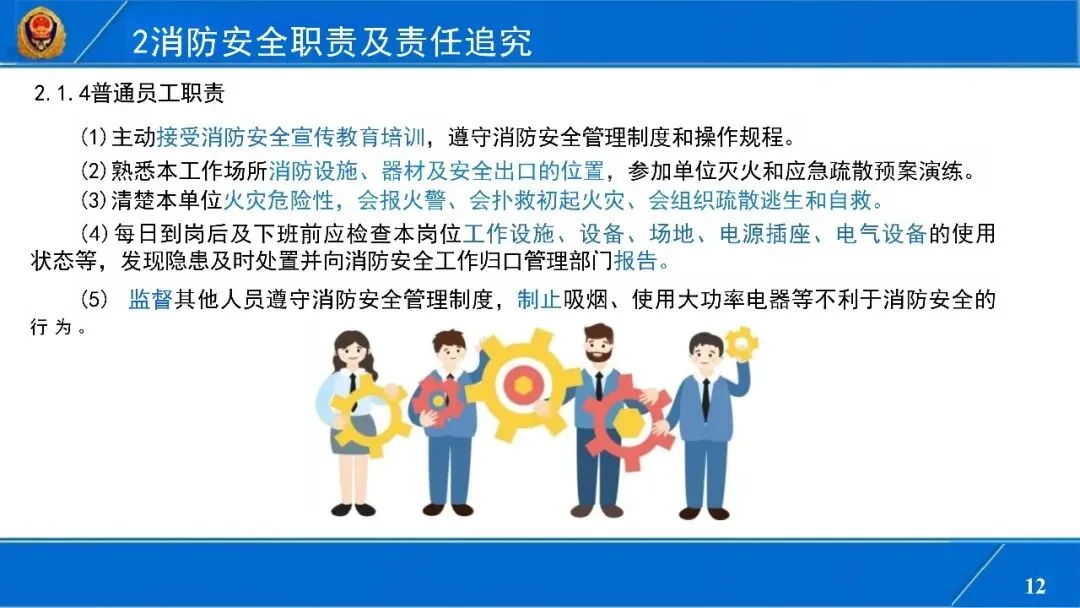 2消防安全职责及责任追究

2.1.4普通员工职责

(1)主动接受消防安全宣传教育培训，遵守消防安全管理制度和操作规程。

(2)熟悉本工作场所消防设施、器材及安全出口的位置，参加单位灭火和应急疏散预案演练。

(3)清楚本单位火灾危险性，会报火警、会扑救初起火灾、会组织疏散逃生和自救。

(4)每日到岗后及下班前应检查本岗位工作设施、设备、场地、电源插座、电气设备的使用状态等，发现隐患及时处置并向消防安全工作归口管理部门报告。

(5) 监督其他人员遵守消防安全管理制度，制止吸烟、使用大功率电器等不利于消防安全的行为。

12